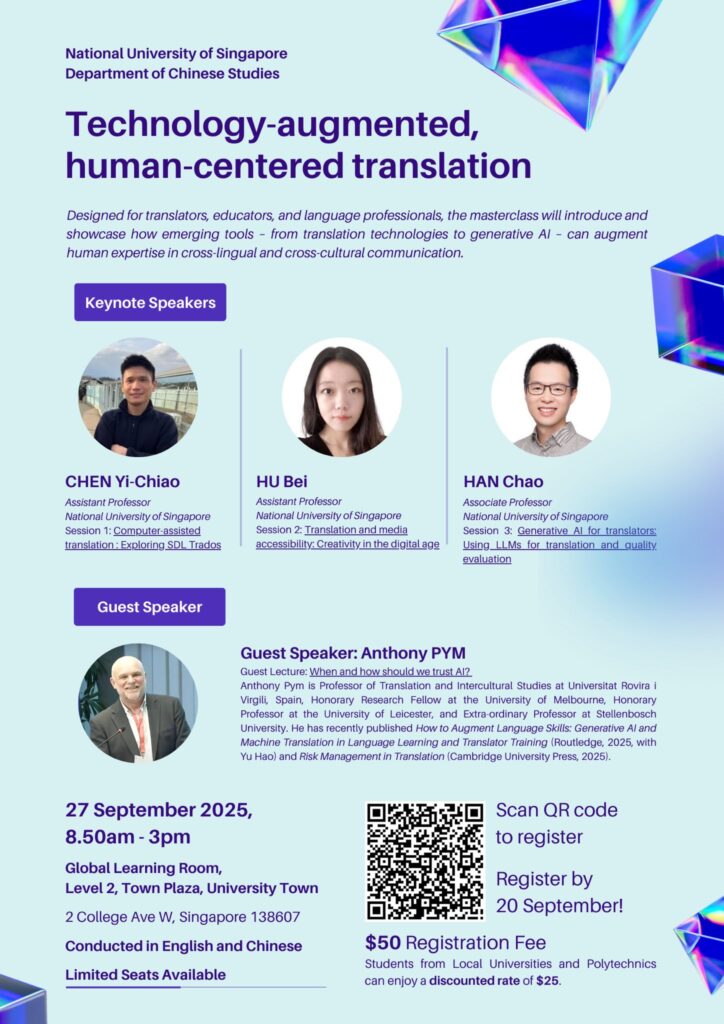 National University of Singapore
Department of Chinese Studies

Technology-augmented, human-centered translation

Designed for translators, educators, and language professionals, the masterclass will introduce and showcase how emerging tools - from translation technologies to generative AI - can augment human expertise in cross-lingual and cross-cultural communication.

Keynote Speakers

CHEN Yi-Chiao
Assistant Professor
National University of Singapore
Session 1: Computer-assisted translation : Exploring SDL Trados

HU Bei
Assistant Professor
National University of Singapore
Session 2: Translation and media accessibility: Creativity in the digital age

HAN Chao
Associate Professor
National University of Singapore
Session 3: Generative AI for translators: Using LLMs for translation and quality evaluation

Guest Speaker

Guest Speaker: Anthony PYM
Guest Lecture: When and how should we trust AI?
Anthony Pym is Professor of Translation and Intercultural Studies at Universitat Rovira i Virgili, Spain, Honorary Research Fellow at the University of Melbourne, Honorary Professor at the University of Leicester, and Extra-ordinary Professor at Stellenbosch University. He has recently published How to Augment Language Skills: Generative AI and Machine Translation in Language Learning and Translator Training (Routledge, 2025, with Yu Hao) and Risk Management in Translation (Cambridge University Press, 2025).

27 September 2025,
8.50am - 3pm

Global Learning Room,
Level 2, Town Plaza, University Town

2 College Ave W, Singapore 138607

Conducted in English and Chinese

Limited Seats Available

Scan QR code to register

Register by 20 September!

$50 Registration Fee
Students from Local Universities and Polytechnics can enjoy a discounted rate of $25.